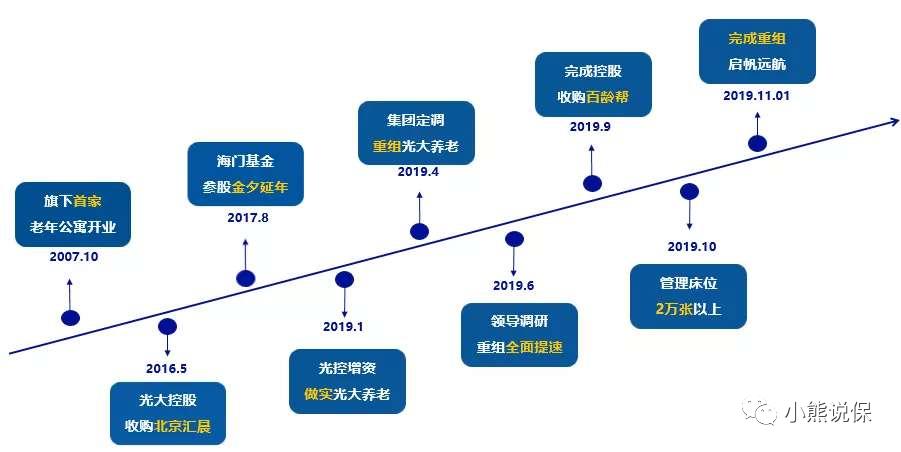 旗下首家
老年公寓开业
2007.10

2016.5
光大控股
收购北京汇晨

海门基金
参股金夕延年
2017.8

2019.1
光控增资
做实光大养老

集团定调
重组光大养老
2019.4

2019.6
领导调研
重组全面提速

完成控股
收购百龄帮
2019.9

2019.10
管理床位
2万张以上

完成重组
启帆远航
2019.11.01

小熊说保